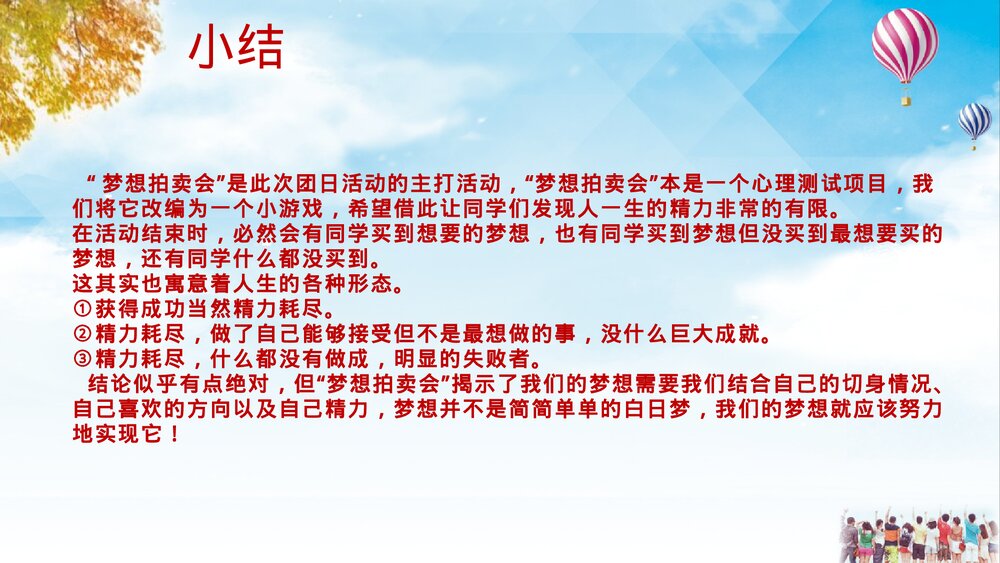 小结

“梦想拍卖会”是此次团日活动的主打活动，“梦想拍卖会”本是一个心理测试项目，我们将它改编为一个小游戏，希望借此让同学们发现人一生的精力非常的有限。
在活动结束时，必然会有同学买到想要的梦想，也有同学买到梦想但没买到最想要买的梦想，还有同学什么都没买到。
这其实也寓意着人生的各种形态。
①获得成功当然精力耗尽。
②精力耗尽，做了自己能够接受但不是最想做的事，没什么巨大成就。
③精力耗尽，什么都没有做成，明显的失败者。
结论似乎有点绝对，但“梦想拍卖会”揭示了我们的梦想需要我们结合自己的切身情况、自己喜欢的方向以及自己精力，梦想并不是简简单单的白日梦，我们的梦想就应该努力地实现它！